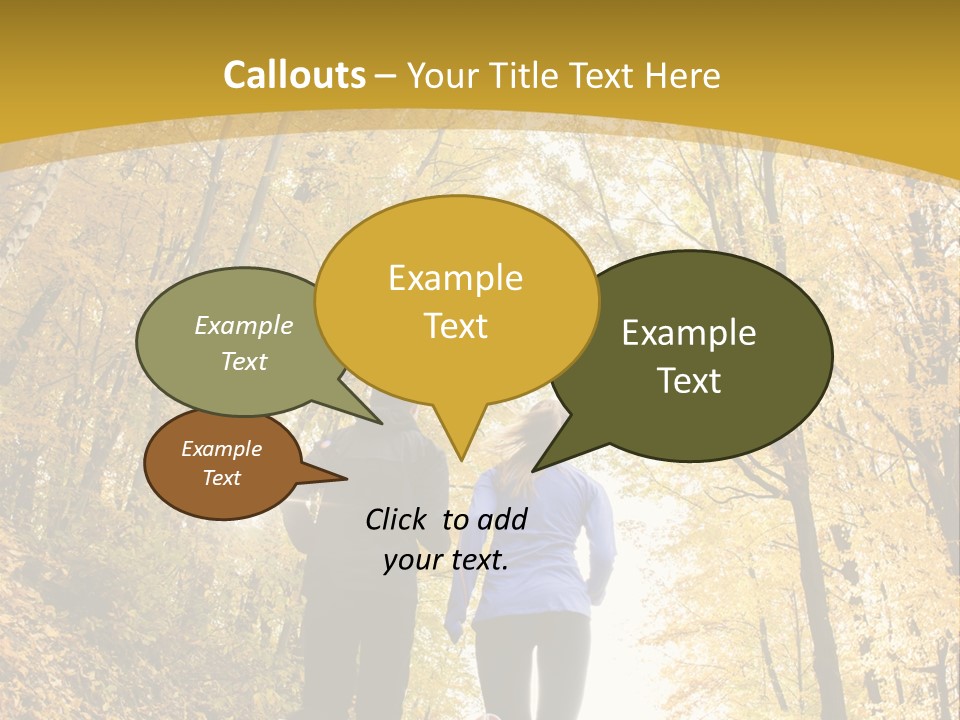 Callouts – Your Title Text Here

Example Text

Example Text

Example Text

Example Text

Click to add your text.